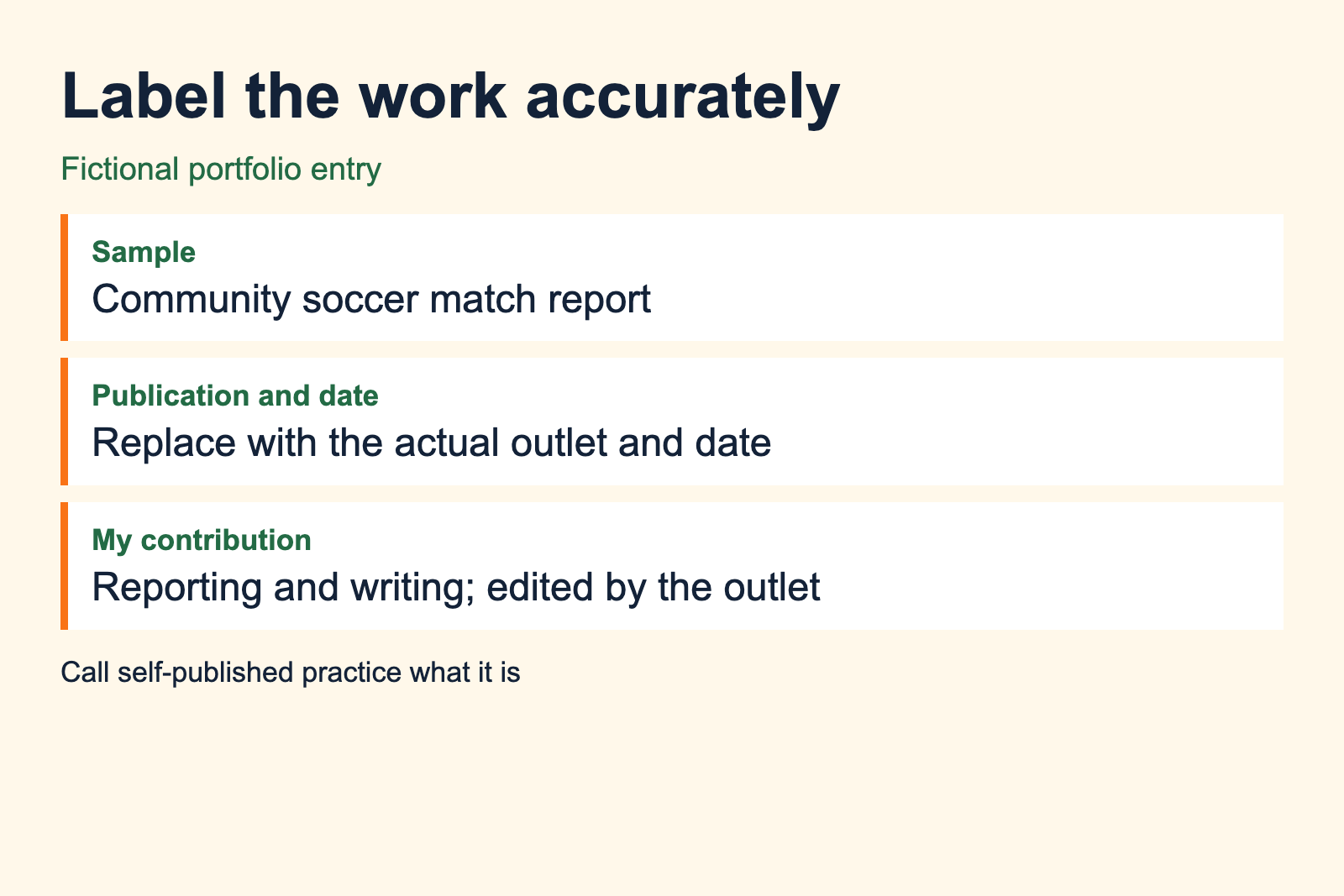 Label the work accurately

Fictional portfolio entry

Sample
Community soccer match report

Publication and date
Replace with the actual outlet and date

My contribution
Reporting and writing; edited by the outlet

Call self-published practice what it is